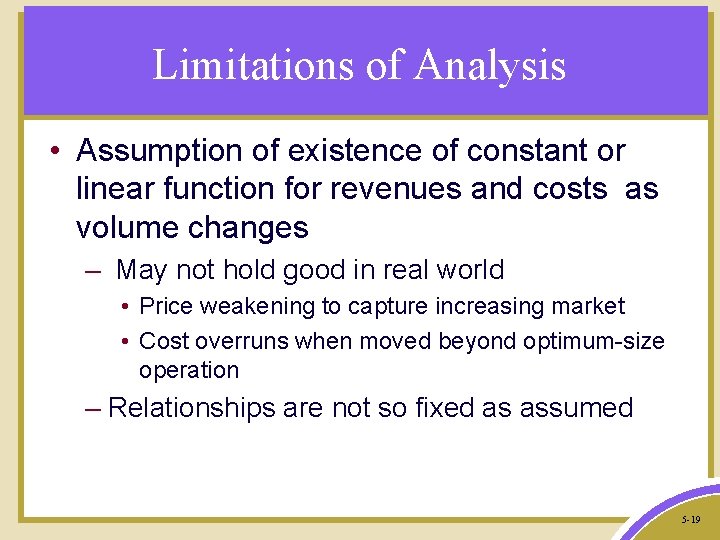 Limitations of Analysis

• Assumption of existence of constant or linear function for revenues and costs as volume changes

– May not hold good in real world

• Price weakening to capture increasing market

• Cost overruns when moved beyond optimum-size operation

– Relationships are not so fixed as assumed

5-19